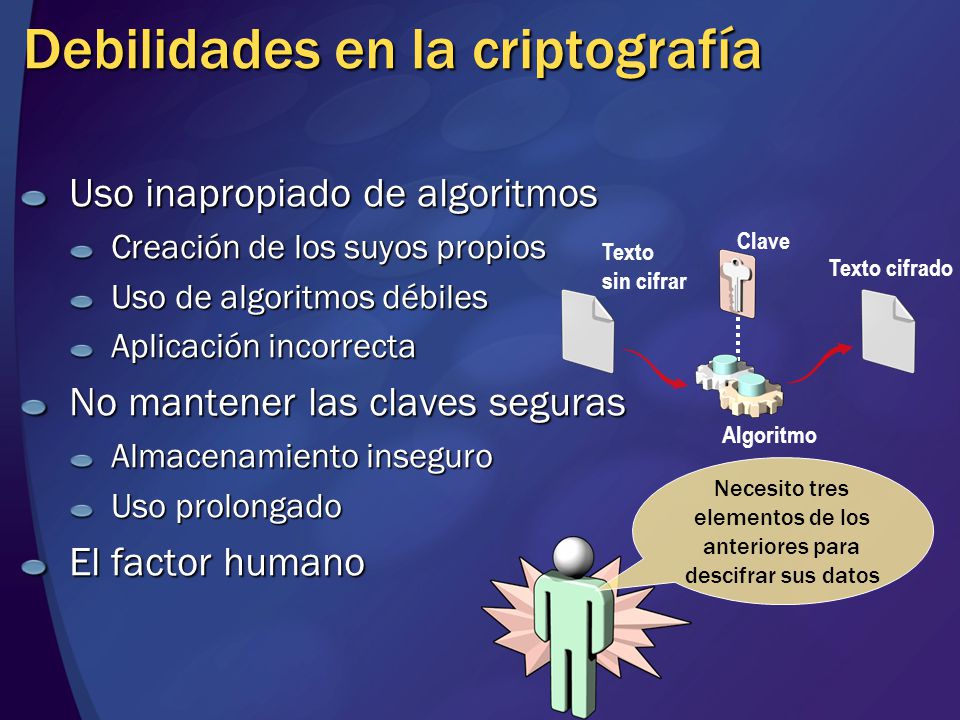 Debilidades en la criptografía

Uso inapropiado de algoritmos
Creación de los suyos propios
Uso de algoritmos débiles
Aplicación incorrecta
No mantener las claves seguras
Almacenamiento inseguro
Uso prolongado
El factor humano

Texto sin cifrar
Clave
Texto cifrado
Algoritmo

Necesito tres elementos de los anteriores para descifrar sus datos